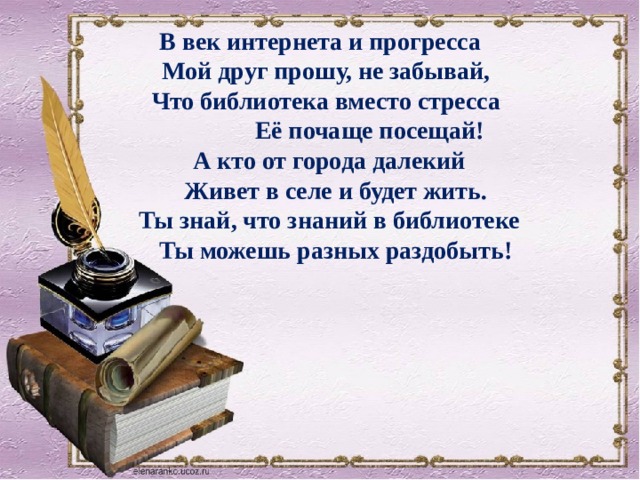 В век интернета и прогресса
Мой друг прошу, не забывай,
Что библиотека вместо стресса
Её почаще посещай!
А кто от города далекий
Живет в селе и будет жить.
Ты знай, что знаний в библиотеке
Ты можешь разных раздобыть!

elenaranko.ucoz.ru